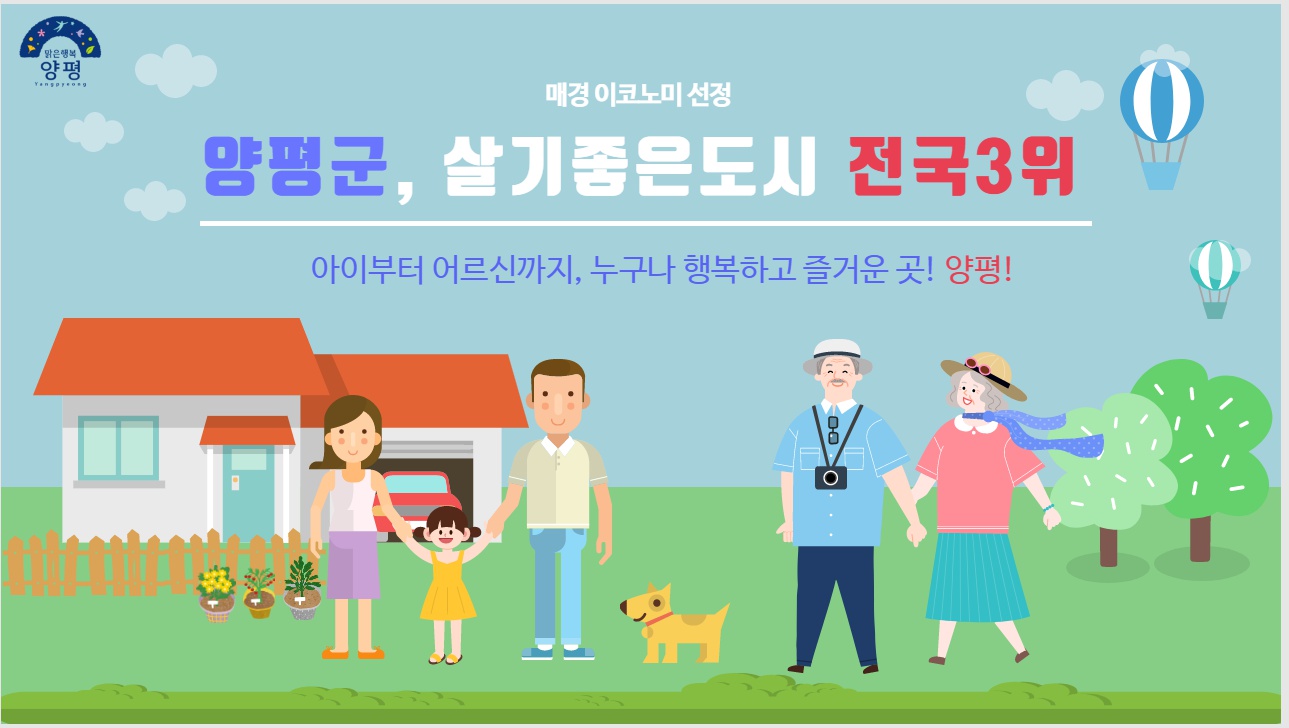 맑은행복
양평
Yangpyeong

매경 이코노미 선정

양평군, 살기좋은도시 전국3위

아이부터 어르신까지, 누구나 행복하고 즐거운 곳! 양평!